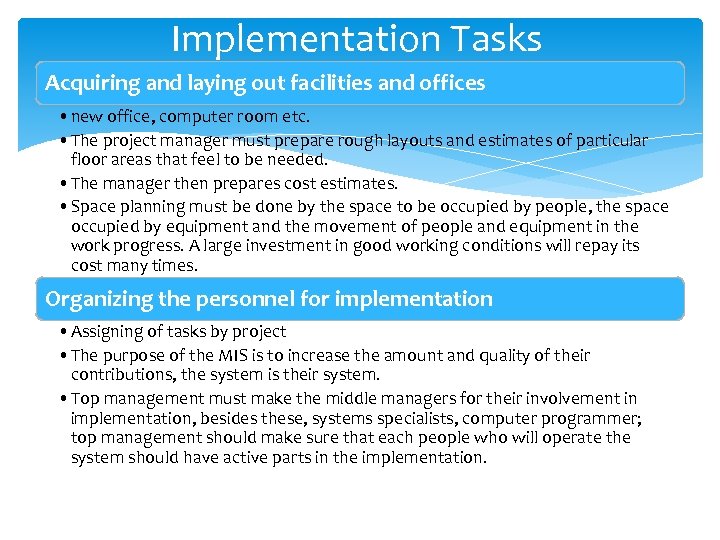 Implementation Tasks

Acquiring and laying out facilities and offices

• new office, computer room etc.
• The project manager must prepare rough layouts and estimates of particular floor areas that feel to be needed.
• The manager then prepares cost estimates.
• Space planning must be done by the space to be occupied by people, the space occupied by equipment and the movement of people and equipment in the work progress. A large investment in good working conditions will repay its cost many times.

Organizing the personnel for implementation

• Assigning of tasks by project
• The purpose of the MIS is to increase the amount and quality of their contributions, the system is their system.
• Top management must make the middle managers for their involvement in implementation, besides these, systems specialists, computer programmer; top management should make sure that each people who will operate the system should have active parts in the implementation.